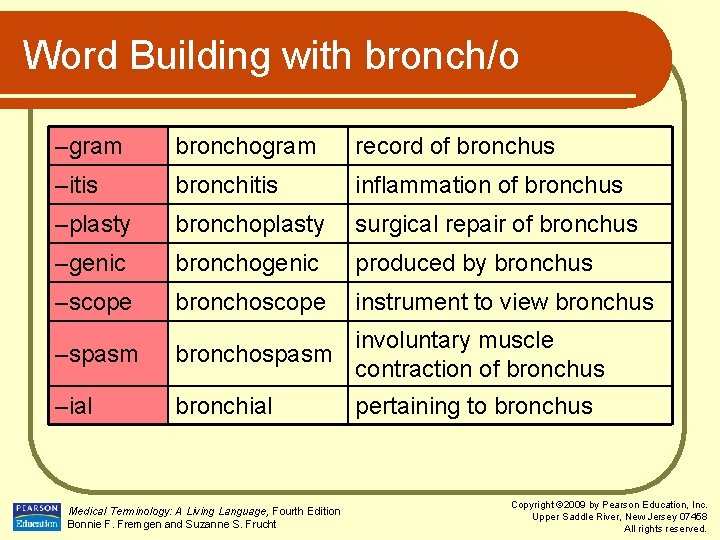 Word Building with bronch/o

| –gram | bronchogram | record of bronchus |
|---|---|---|
| –itis | bronchitis | inflammation of bronchus |
| –plasty | bronchoplasty | surgical repair of bronchus |
| –genic | bronchogenic | produced by bronchus |
| –scope | bronchoscope | instrument to view bronchus |
| –spasm | bronchospasm | involuntary muscle contraction of bronchus |
| –ial | bronchial | pertaining to bronchus |

PEARSON Education

Medical Terminology: A Living Language, Fourth Edition
Bonnie F. Fremgen and Suzanne S. Frucht

Copyright ©2009 by Pearson Education, Inc.
Upper Saddle River, New Jersey 07458
All rights reserved.